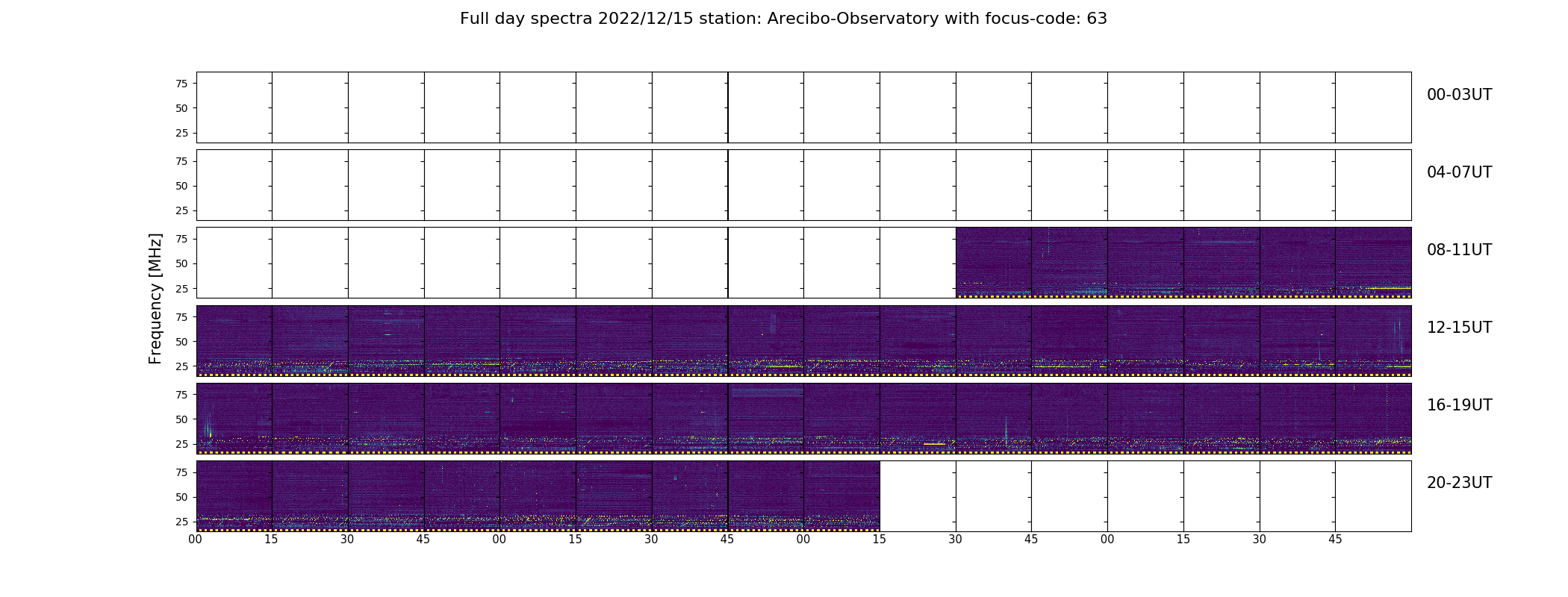 Full day spectra 2022/12/15 station: Arecibo-Observatory with focus-code: 63

Frequency [MHz]

75
50
25
00-03UT

75
50
25
04-07UT

75
50
25
08-11UT

75
50
25
12-15UT

75
50
25
16-19UT

75
50
25
20-23UT

00 15 30 45 00 15 30 45 00 15 30 45 00 15 30 45